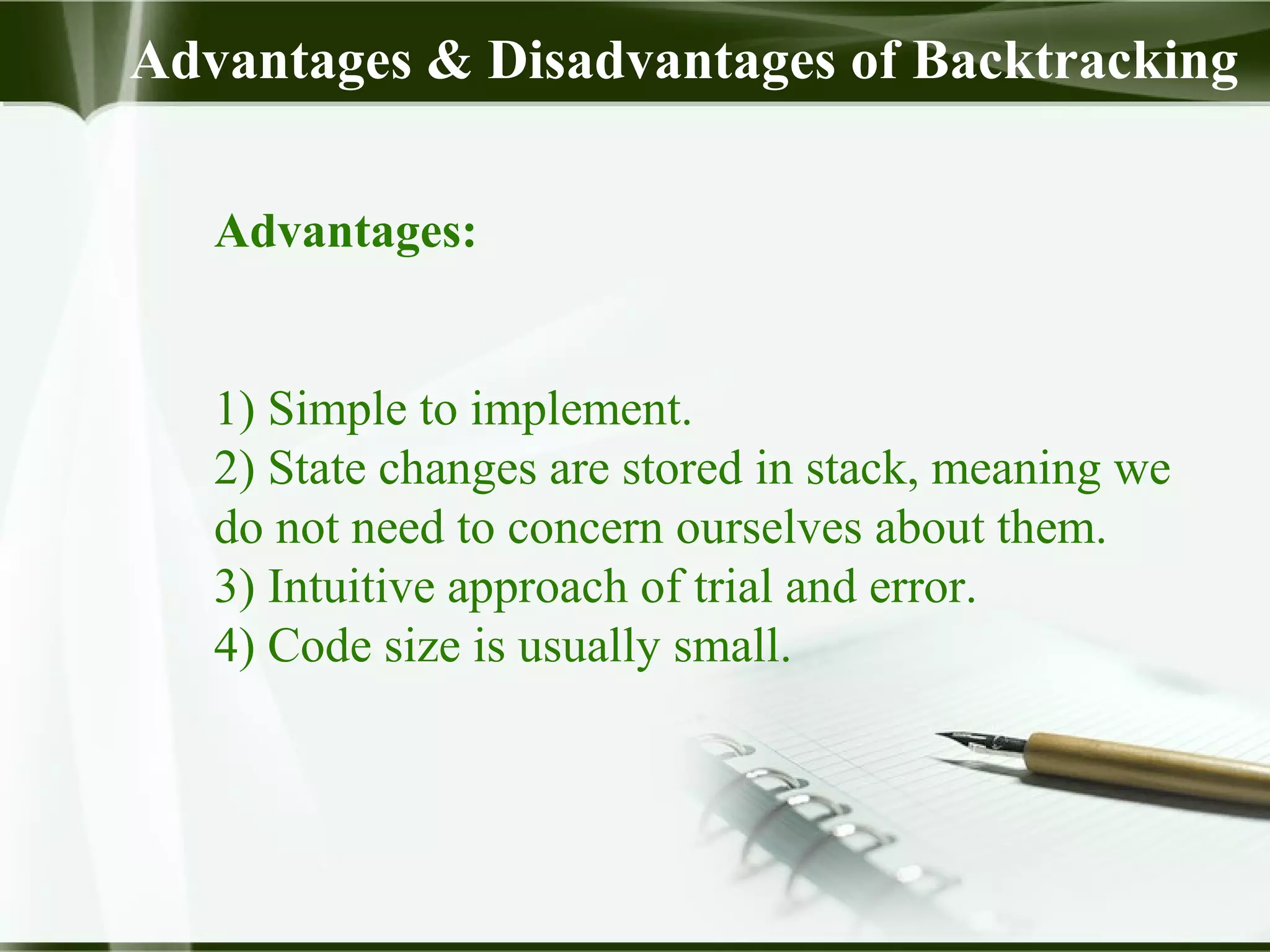 Advantages & Disadvantages of Backtracking

Advantages:

1) Simple to implement.
2) State changes are stored in stack, meaning we do not need to concern ourselves about them.
3) Intuitive approach of trial and error.
4) Code size is usually small.